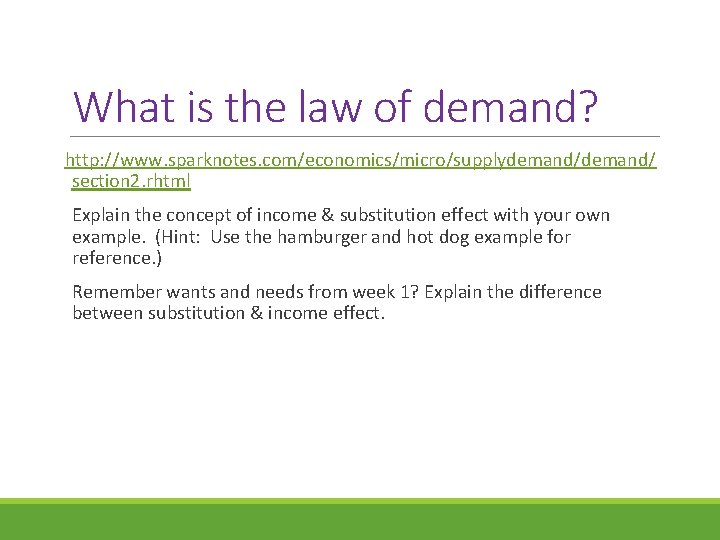 What is the law of demand?

http://www.sparknotes.com/economics/micro/supplydemand/demand/section2.rhtml

Explain the concept of income & substitution effect with your own example. (Hint: Use the hamburger and hot dog example for reference.)

Remember wants and needs from week 1? Explain the difference between substitution & income effect.